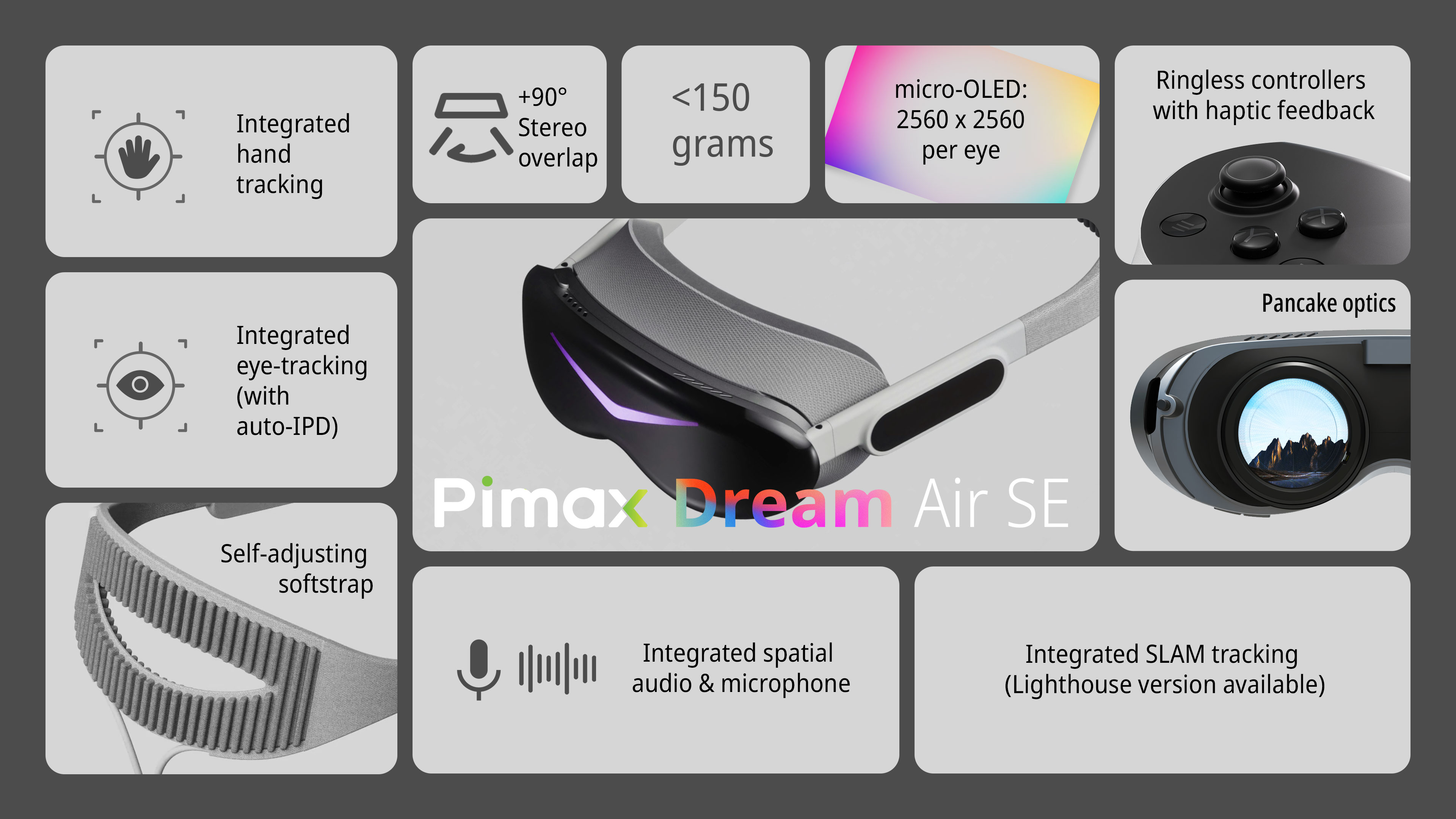 Integrated hand tracking

+90° Stereo overlap

<150 grams

micro-OLED: 2560 x 2560 per eye

Ringless controllers with haptic feedback

Integrated eye-tracking (with auto-IPD)

Pimax Dream Air SE

Pancake optics

Self-adjusting softstrap

Integrated spatial audio & microphone

Integrated SLAM tracking (Lighthouse version available)